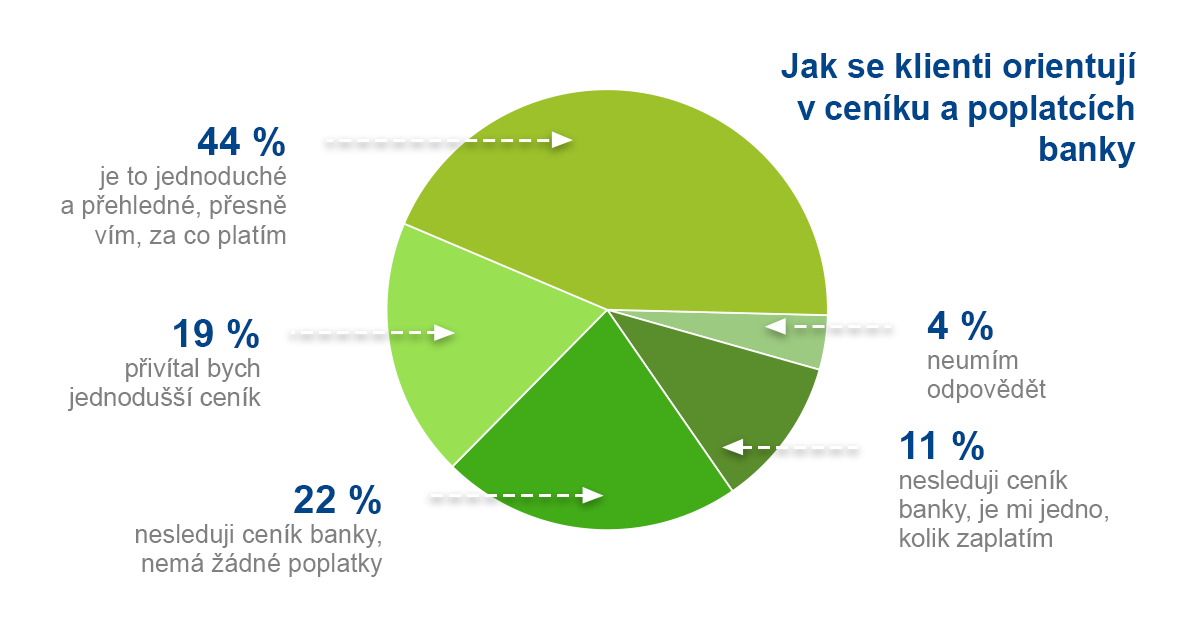 Jak se klienti orientují v ceníku a poplatcích banky

44 %
je to jednoduché a přehledné, přesně vím, za co platím

19 %
přivítal bych jednodušší ceník

22 %
nesleduji ceník banky, nemá žádné poplatky

4 %
neumím odpovědět

11 %
nesleduji ceník banky, je mi jedno, kolik zaplatím